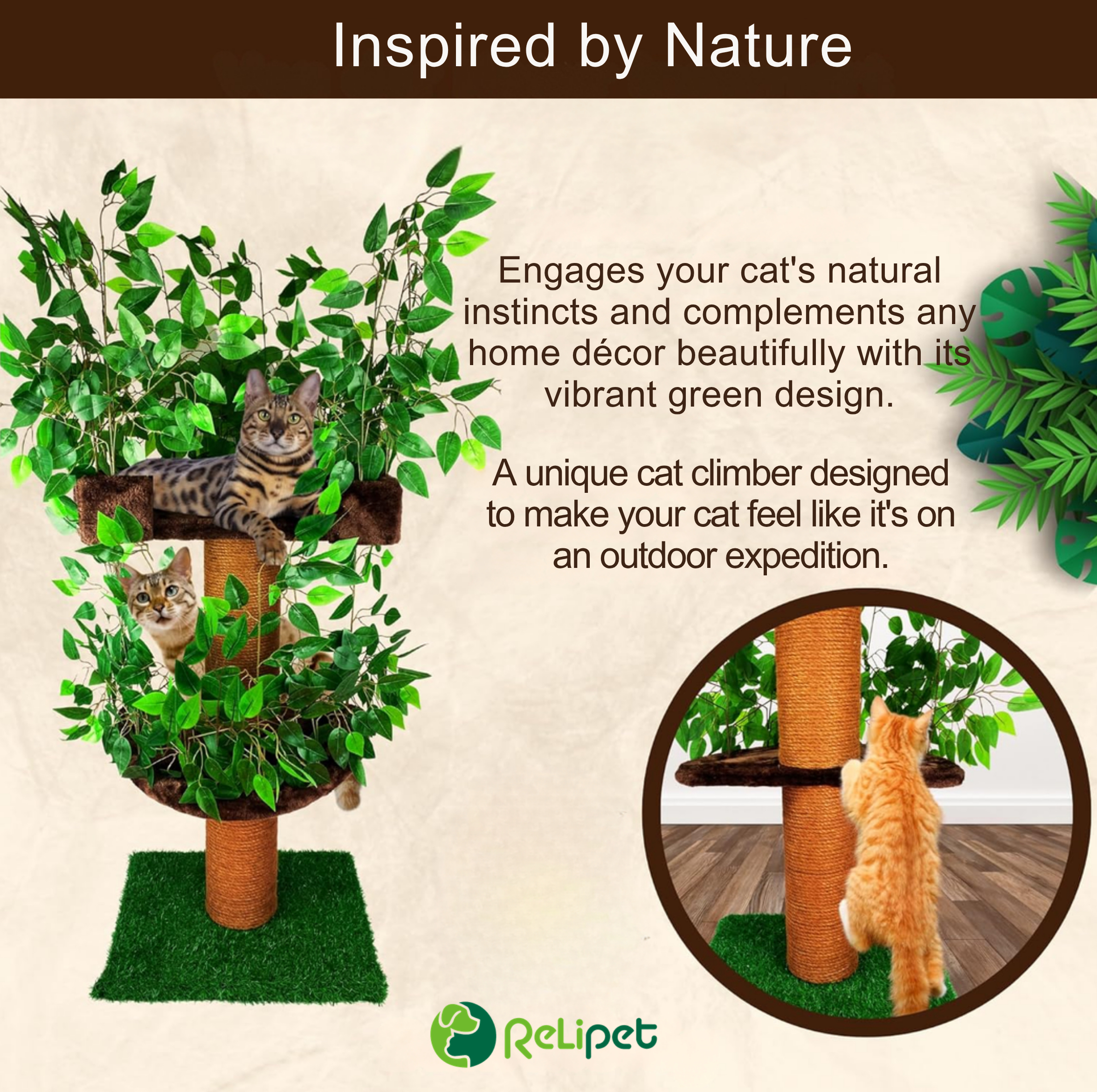 Inspired by Nature

Engages your cat's natural instincts and complements any home décor beautifully with its vibrant green design.

A unique cat climber designed to make your cat feel like it's on an outdoor expedition.

ReLipet